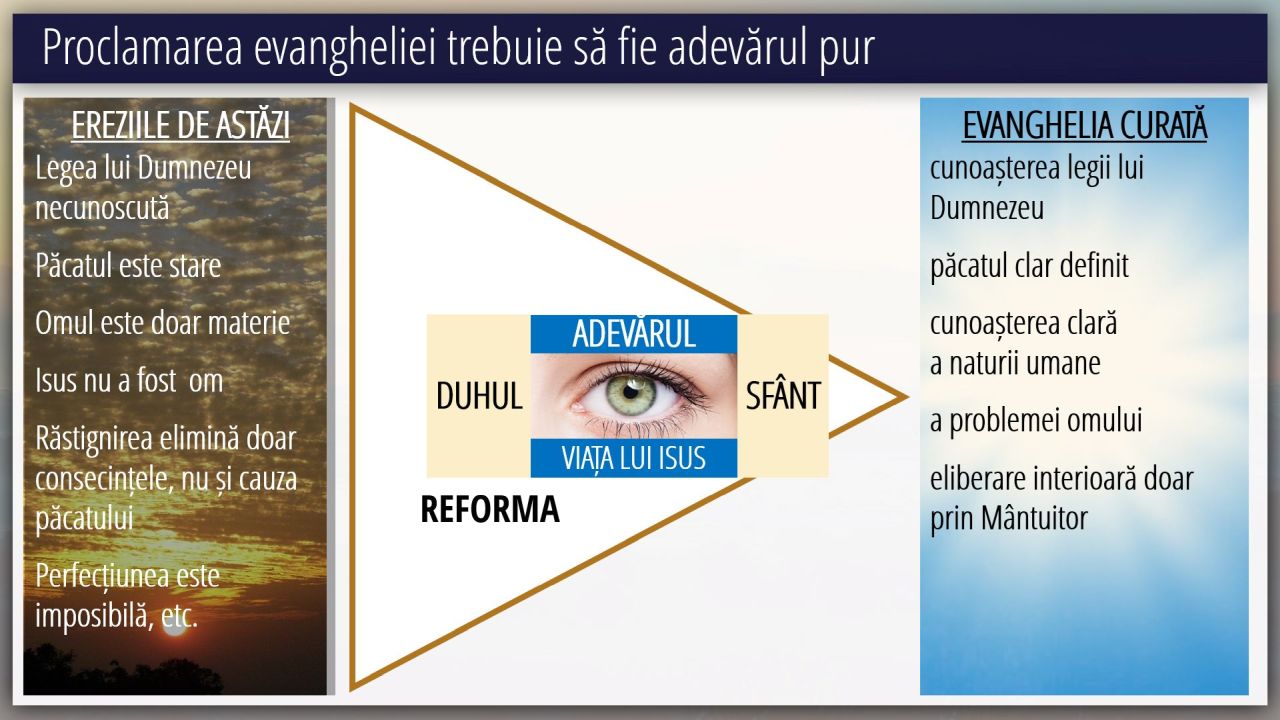 Proclamarea evangheliei trebuie să fie adevărul pur

EREZIILE DE ASTĂZI

Legea lui Dumnezeu necunoscută

Păcatul este stare

Omul este doar materie

Isus nu a fost om

Răstignirea elimină doar consecințele, nu și cauza păcatului

Perfecțiunea este imposibilă, etc.

ADEVĂRUL

DUHUL

SFÂNT

VIAȚA LUI ISUS

REFORMA

EVANGHELIA CURATĂ

cunoașterea legii lui Dumnezeu

păcatul clar definit

cunoașterea clară a naturii umane

a problemei omului

eliberare interioară doar prin Mântuitor